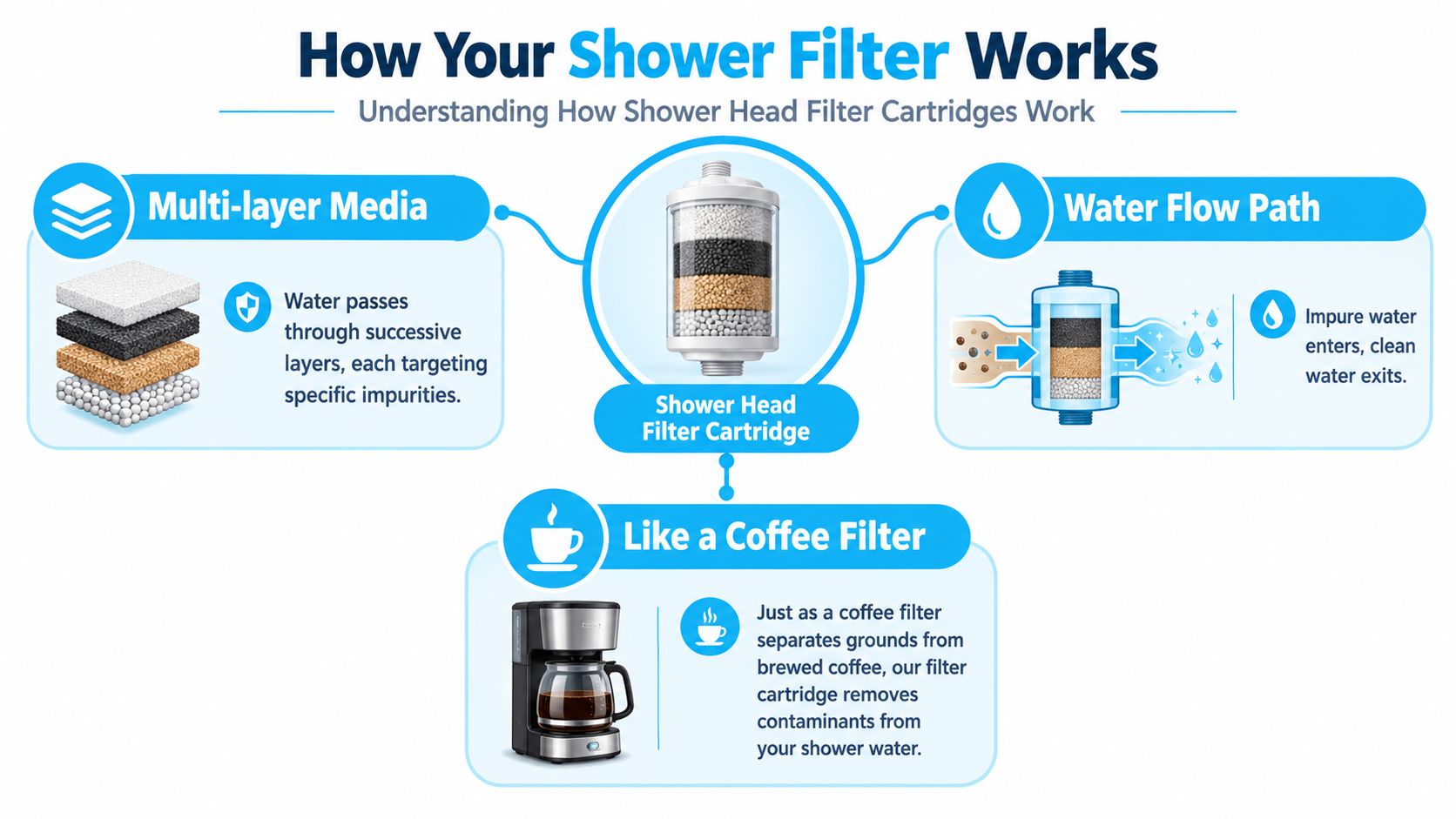 How Your Shower Filter Works

Understanding How Shower Head Filter Cartridges Work

Multi-layer Media

Water passes through successive layers, each targeting specific impurities.

Shower Head Filter Cartridge

Water Flow Path

Impure water enters, clean water exits.

Like a Coffee Filter

Just as a coffee filter separates grounds from brewed coffee, our filter cartridge removes contaminants from your shower water.